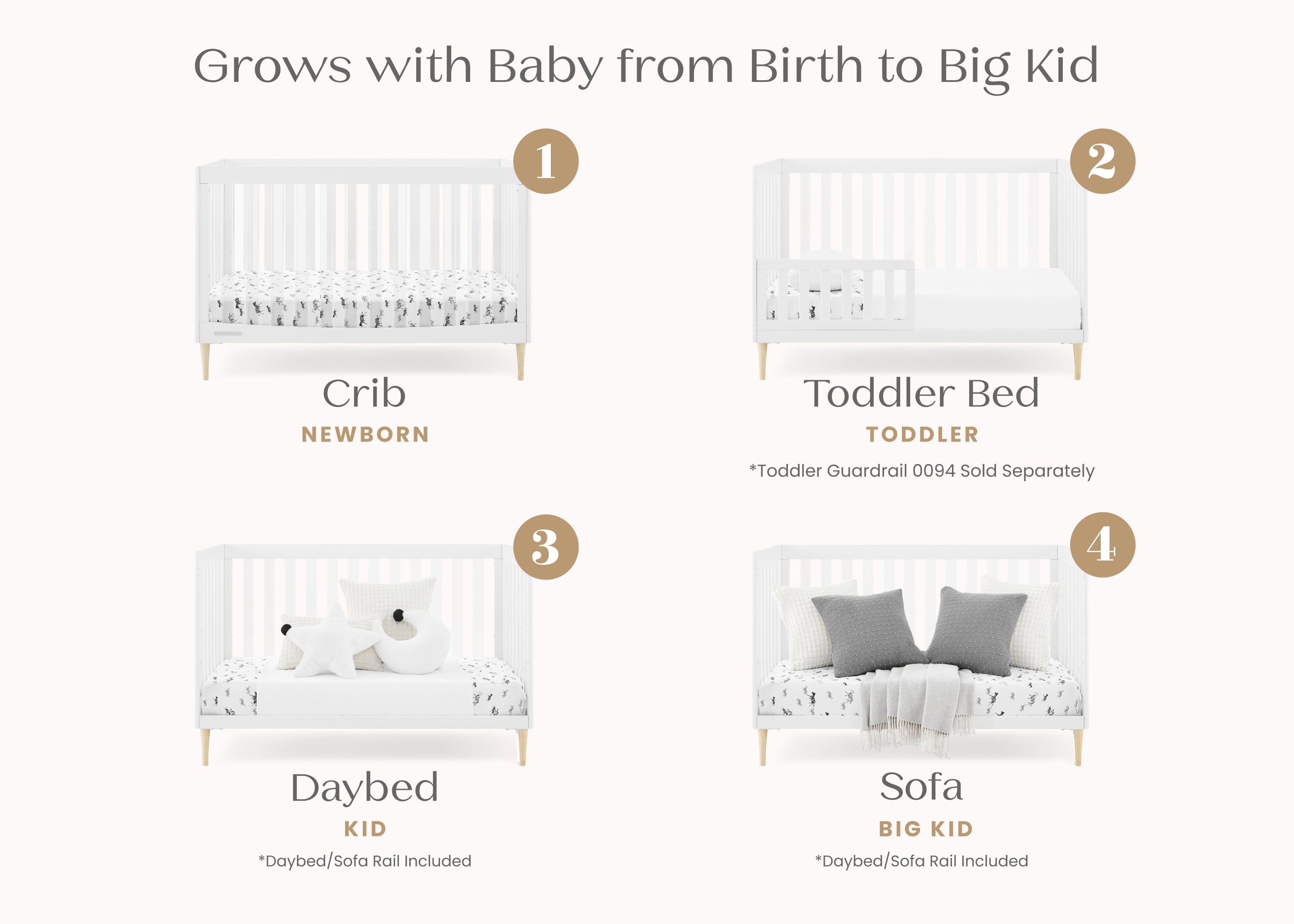 Grows with Baby from Birth to Big Kid

1

Crib
NEWBORN

2

Toddler Bed
TODDLER
*Toddler Guardrail 0094 Sold Separately

3

Daybed
KID
*Daybed/Sofa Rail Included

4

Sofa
BIG KID
*Daybed/Sofa Rail Included